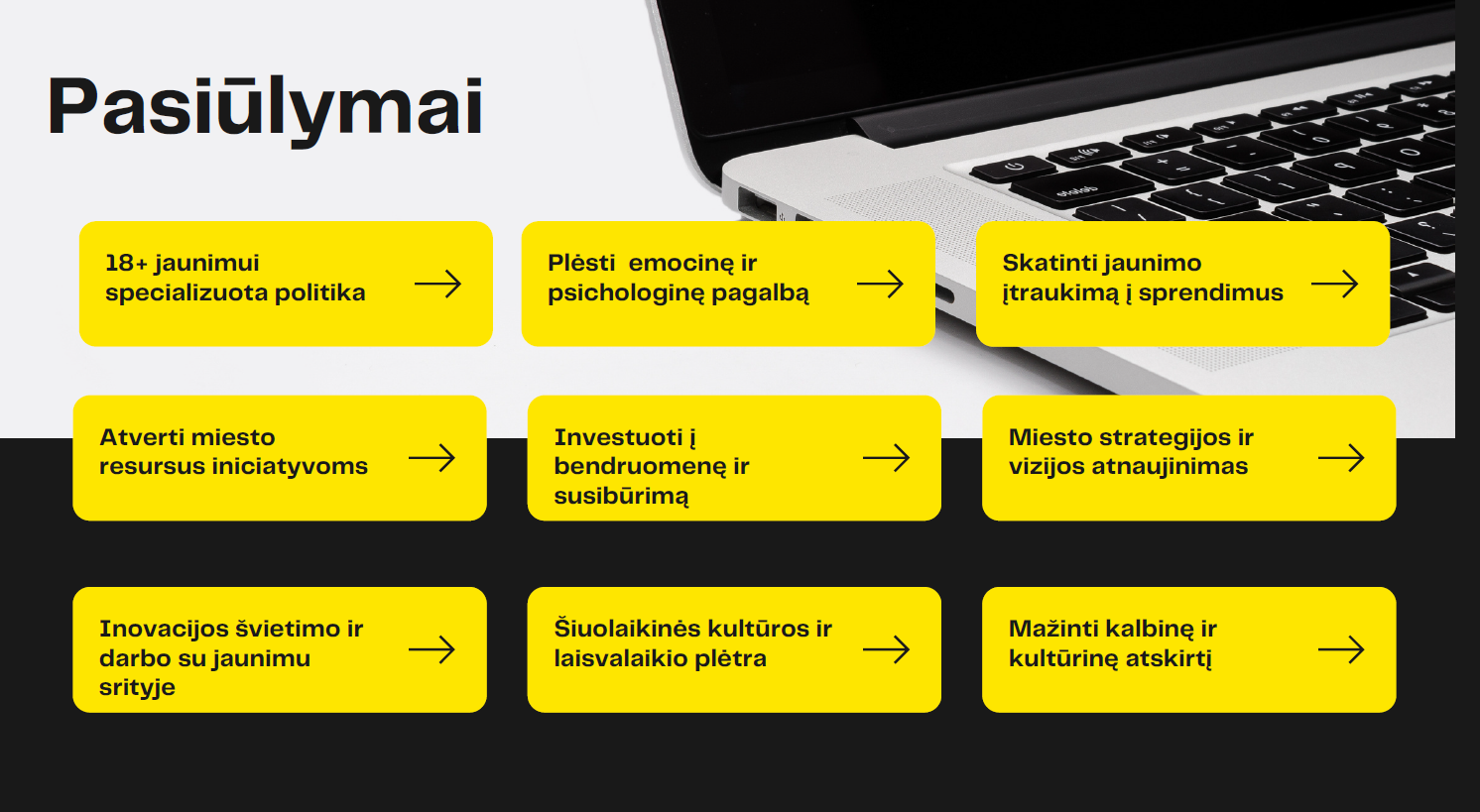 Pasiūlymai

18+ jaunimui specializuota politika

Plėsti  emocinę ir psichologinę pagalbą

Skatinti jaunimo įtraukimą į sprendimus

Atverti miesto resursus iniciatyvoms

Investuoti į bendruomenę ir susibūrimą

Miesto strategijos ir vizijos atnaujinimas

Inovacijos švietimo ir darbo su jaunimu srityje

Šiuolaikinės kultūros ir laisvalaikio plėtra

Mažinti kalbinę ir kultūrinę atskirtį